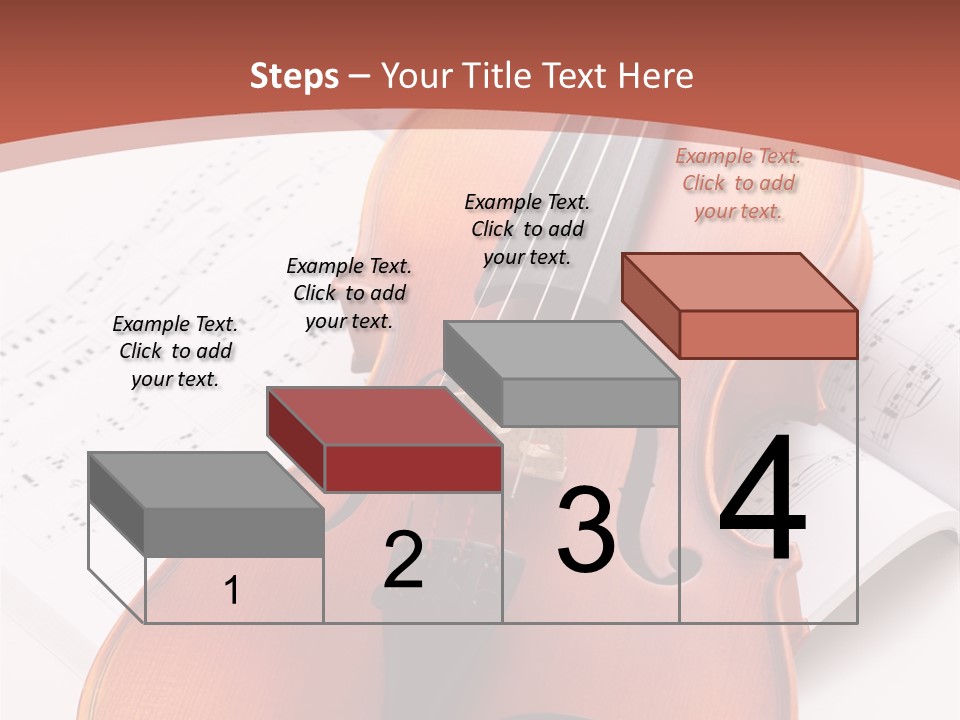 Steps – Your Title Text Here

Example Text. Click to add your text.

Example Text. Click to add your text.

Example Text. Click to add your text.

Example Text. Click to add your text.

1

2

3

4